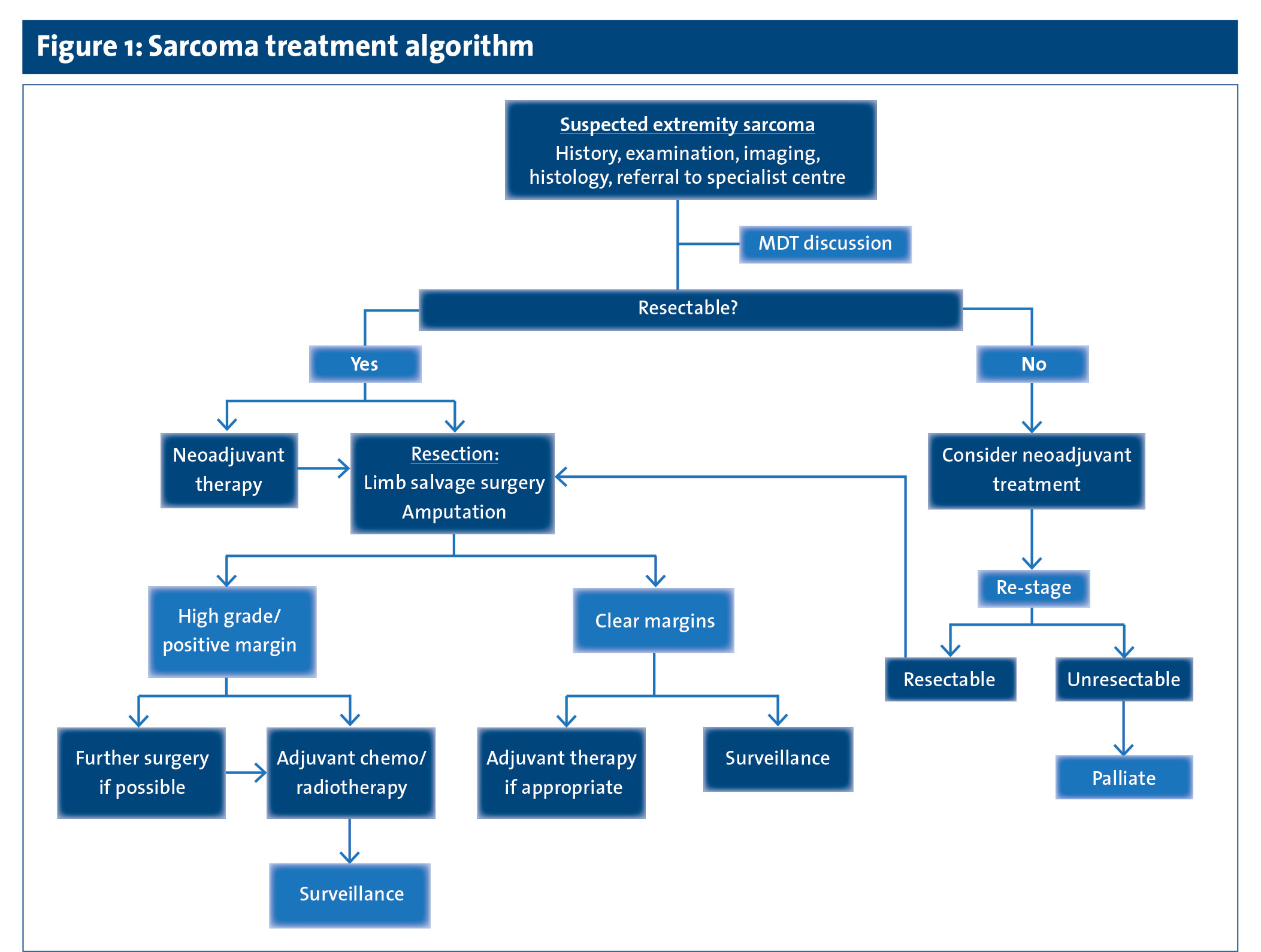 Figure 1: Sarcoma treatment algorithm

Suspected extremity sarcoma
History, examination, imaging, histology, referral to specialist centre

MDT discussion

Resectable?

Yes

No

Neoadjuvant therapy

Resection:
Limb salvage surgery
Amputation

Consider neoadjuvant treatment

Re-stage

High grade/ positive margin

Clear margins

Resectable

Unresectable

Further surgery if possible

Adjuvant chemo/ radiotherapy

Adjuvant therapy if appropriate

Surveillance

Palliate

Surveillance